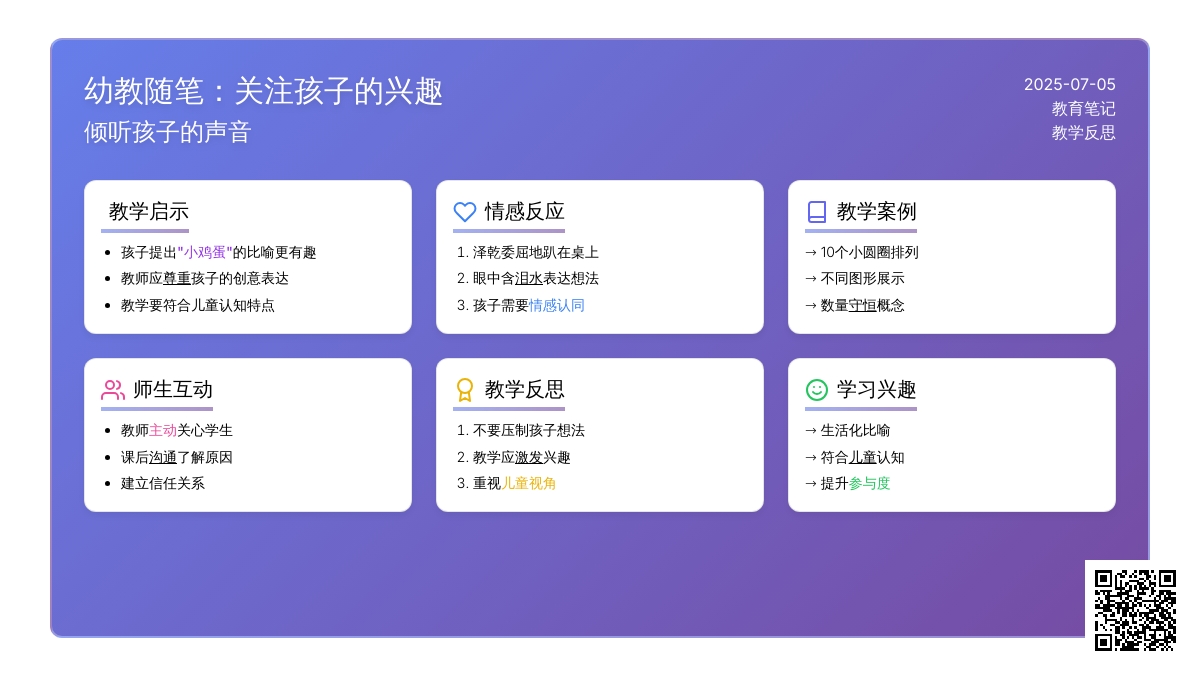 幼教随笔：关注孩子的兴趣
倾听孩子的声音

2025-07-05
教育笔记
教学反思

教学启示
- 孩子提出"小鸡蛋"的比喻更有趣
- 教师应尊重孩子的创意表达
- 教学要符合儿童认知特点

情感反应
1. 泽乾委屈地趴在桌上
2. 眼中含泪水表达想法
3. 孩子需要情感认同

教学案例
→ 10个小圆圈排列
→ 不同图形展示
→ 数量守恒概念

师生互动
- 教师主动关心学生
- 课后沟通了解原因
- 建立信任关系

教学反思
1. 不要压制孩子想法
2. 教学应激发兴趣
3. 重视儿童视角

学习兴趣
→ 生活化比喻
→ 符合儿童认知
→ 提升参与度